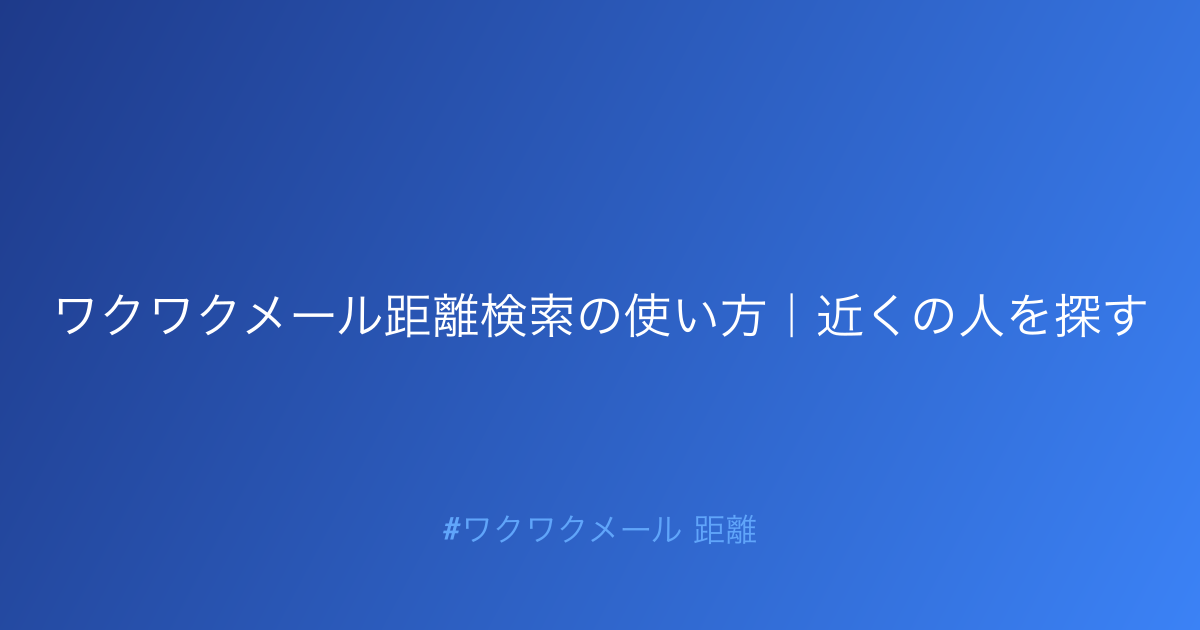 ワクワクメール距離検索の使い方｜近くの人を探す

#ワクワクメール 距離